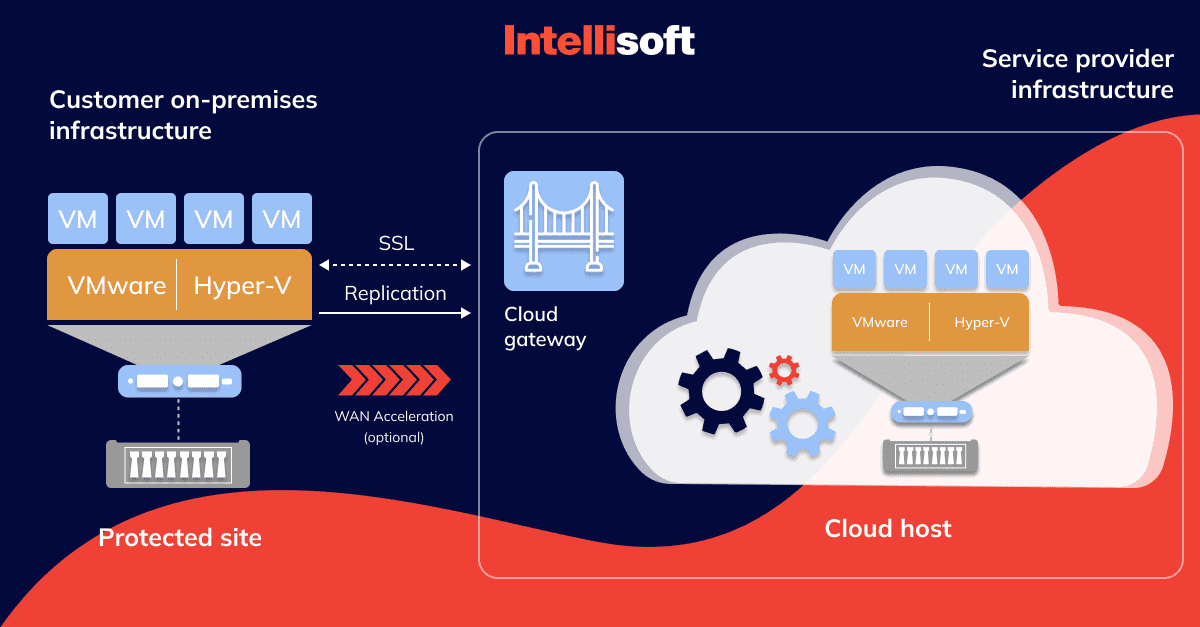 Intellisoft

Customer on-premises infrastructure

Service provider infrastructure

VM VM VM VM

VMware Hyper-V

SSL

Replication

WAN Acceleration (optional)

Cloud gateway

VM VM VM VM

VMware Hyper-V

Protected site

Cloud host